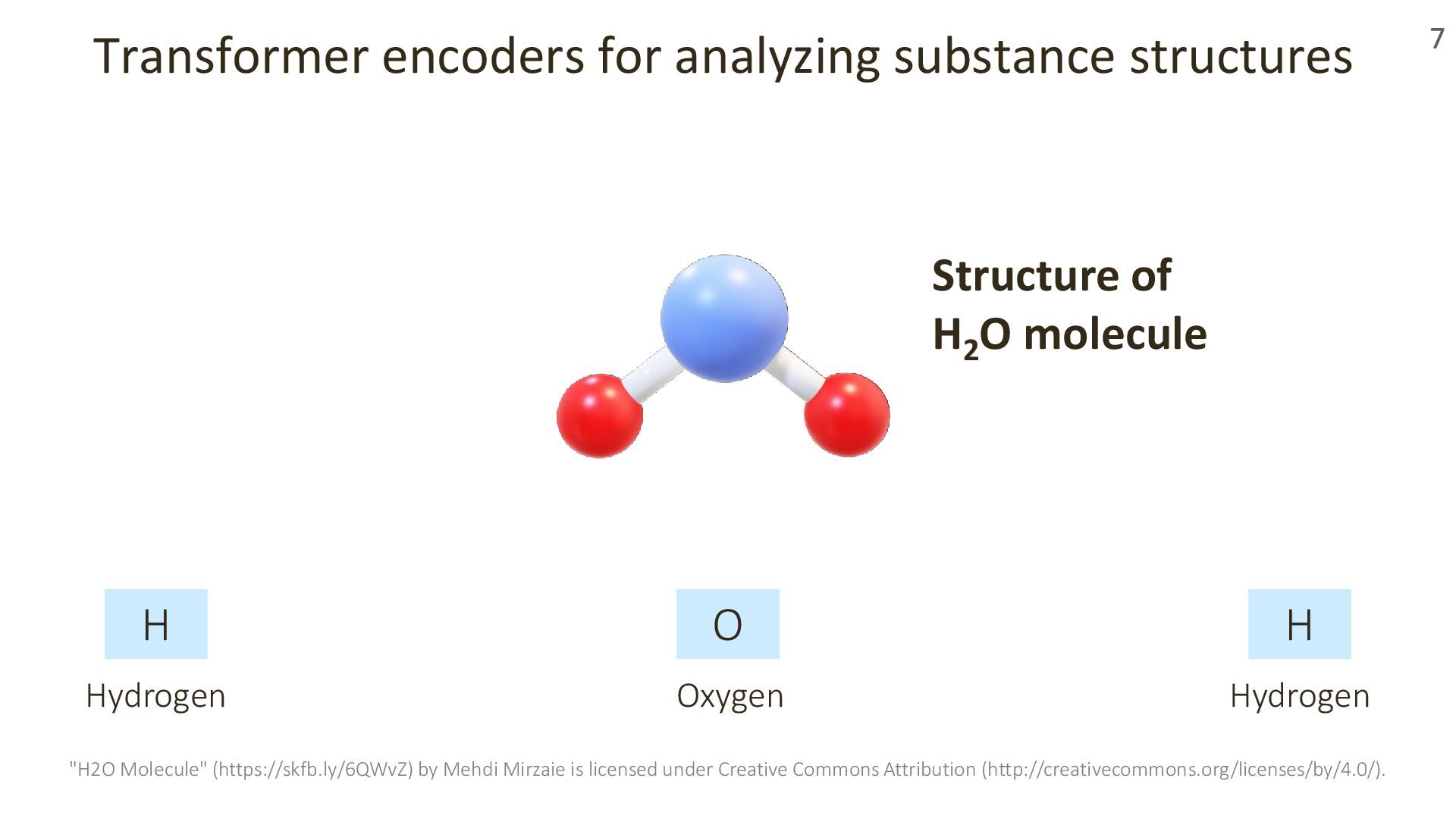 Transformer encoders for analyzing substance structures

7

Structure of $H_2O$ molecule

H
Hydrogen

O
Oxygen

H
Hydrogen

"H2O Molecule" (https://skfb.ly/6QWvZ) by Mehdi Mirzaie is licensed under Creative Commons Attribution (http://creativecommons.org/licenses/by/4.0/).